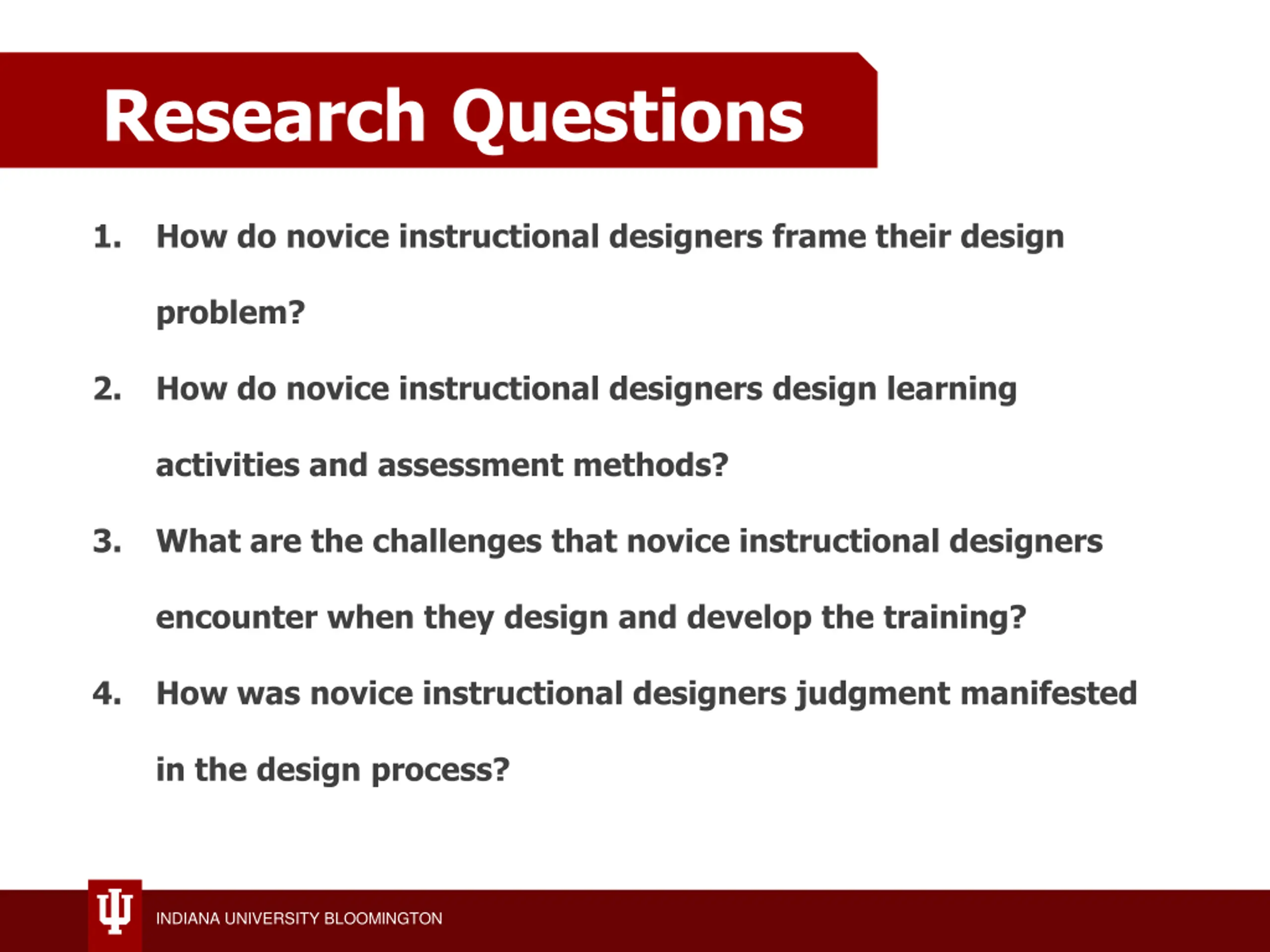 Research Questions

1. How do novice instructional designers frame their design problem?

2. How do novice instructional designers design learning activities and assessment methods?

3. What are the challenges that novice instructional designers encounter when they design and develop the training?

4. How was novice instructional designers judgment manifested in the design process?

INDIANA UNIVERSITY BLOOMINGTON